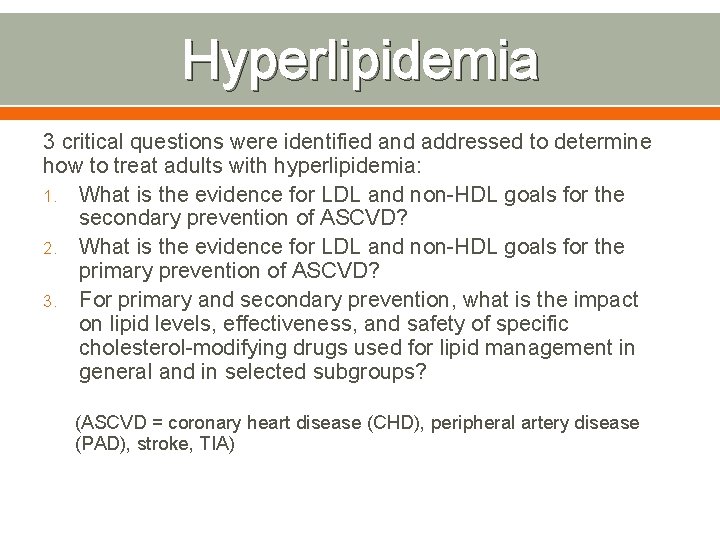 Hyperlipidemia

3 critical questions were identified and addressed to determine how to treat adults with hyperlipidemia:

1. What is the evidence for LDL and non-HDL goals for the secondary prevention of ASCVD?
2. What is the evidence for LDL and non-HDL goals for the primary prevention of ASCVD?
3. For primary and secondary prevention, what is the impact on lipid levels, effectiveness, and safety of specific cholesterol-modifying drugs used for lipid management in general and in selected subgroups?

(ASCVD = coronary heart disease (CHD), peripheral artery disease (PAD), stroke, TIA)